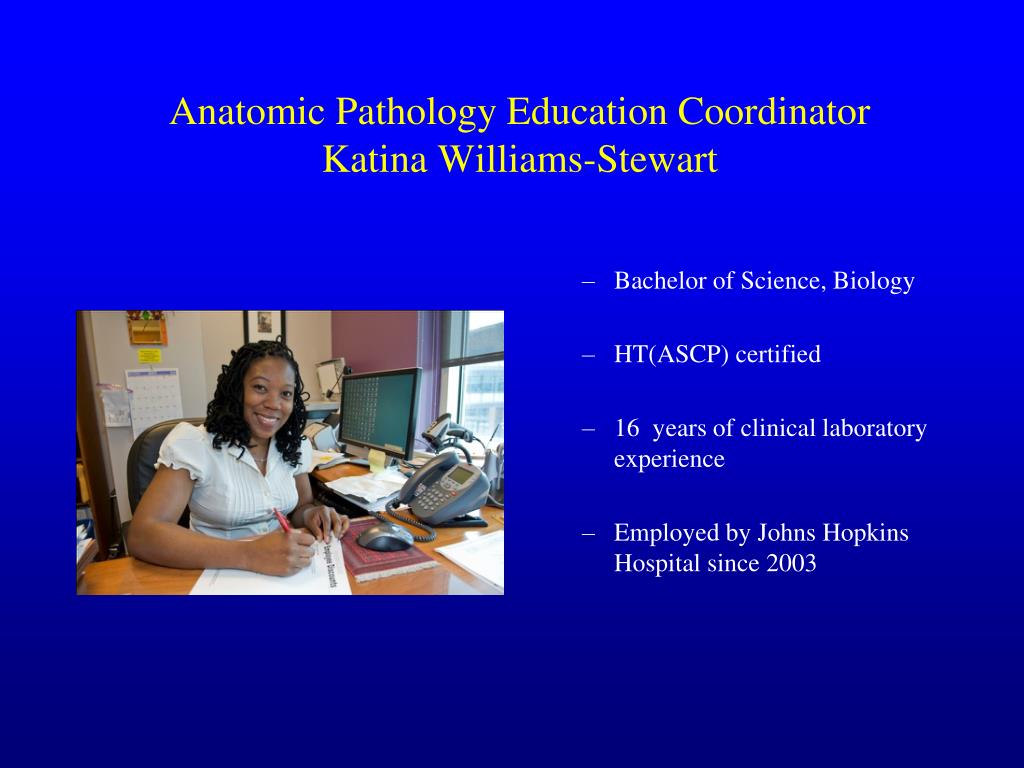 Anatomic Pathology Education Coordinator
Katina Williams-Stewart

– Bachelor of Science, Biology

– HT(ASCP) certified

– 16 years of clinical laboratory experience

– Employed by Johns Hopkins Hospital since 2003